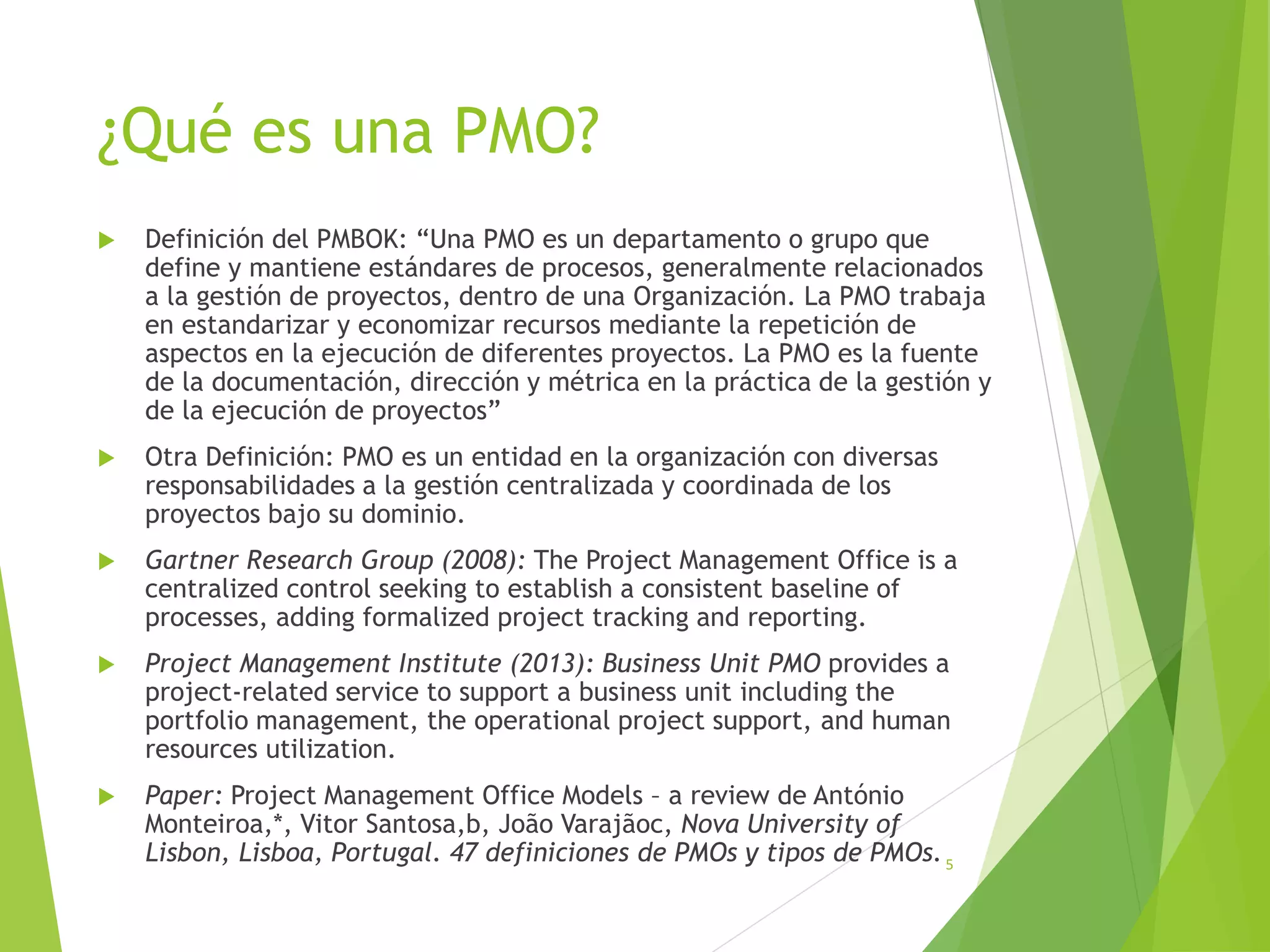 ¿Qué es una PMO?

Definición del PMBOK: “Una PMO es un departamento o grupo que define y mantiene estándares de procesos, generalmente relacionados a la gestión de proyectos, dentro de una Organización. La PMO trabaja en estandarizar y economizar recursos mediante la repetición de aspectos en la ejecución de diferentes proyectos. La PMO es la fuente de la documentación, dirección y métrica en la práctica de la gestión y de la ejecución de proyectos”

Otra Definición: PMO es un entidad en la organización con diversas responsabilidades a la gestión centralizada y coordinada de los proyectos bajo su dominio.

Gartner Research Group (2008): The Project Management Office is a centralized control seeking to establish a consistent baseline of processes, adding formalized project tracking and reporting.

Project Management Institute (2013): Business Unit PMO provides a project-related service to support a business unit including the portfolio management, the operational project support, and human resources utilization.

Paper: Project Management Office Models – a review de António Monteiroa,*, Vitor Santosa,b, João Varajãoc, Nova University of Lisbon, Lisboa, Portugal. 47 definiciones de PMOs y tipos de PMOs.

5